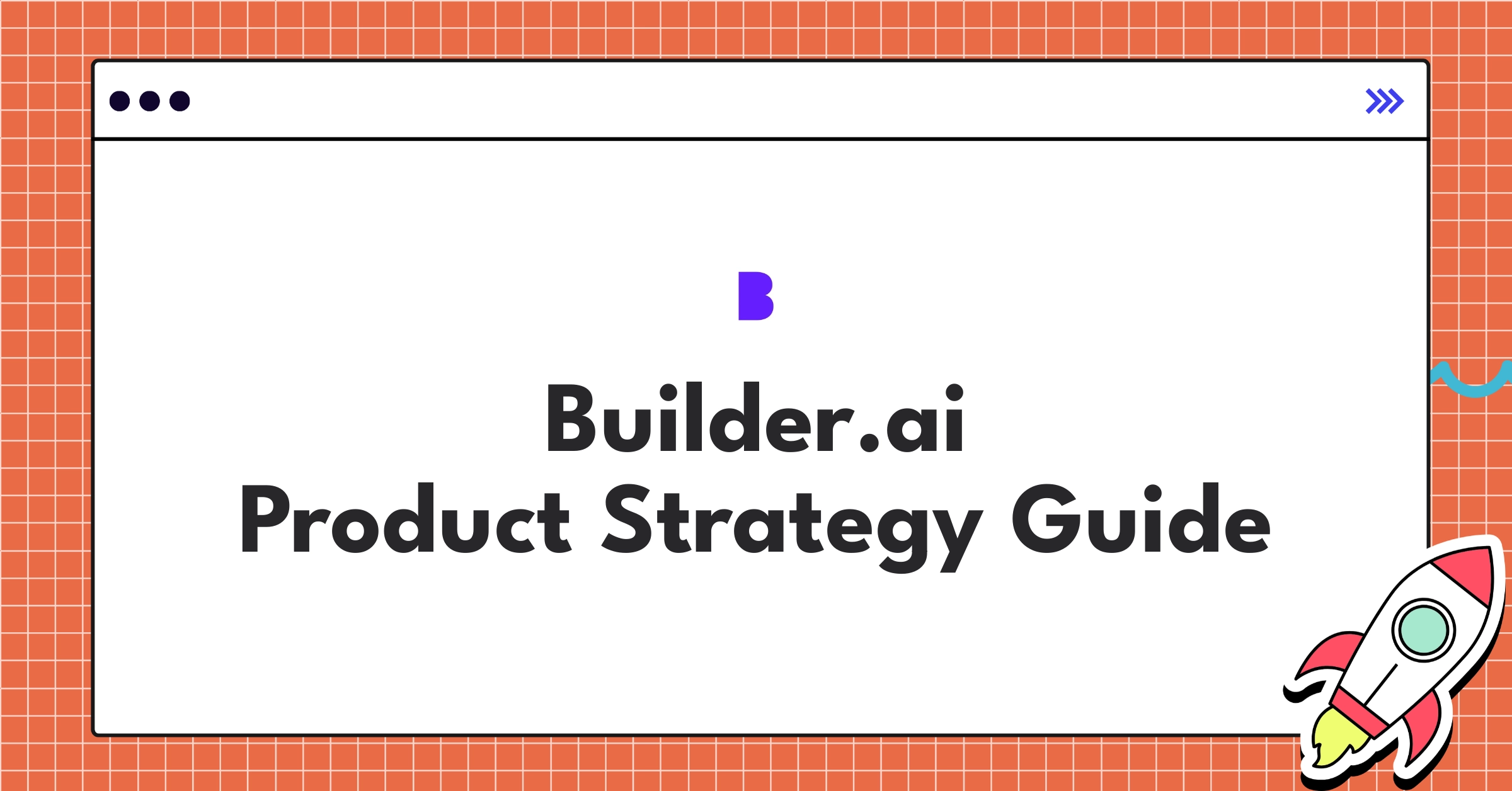 B

Builder.ai
Product Strategy Guide